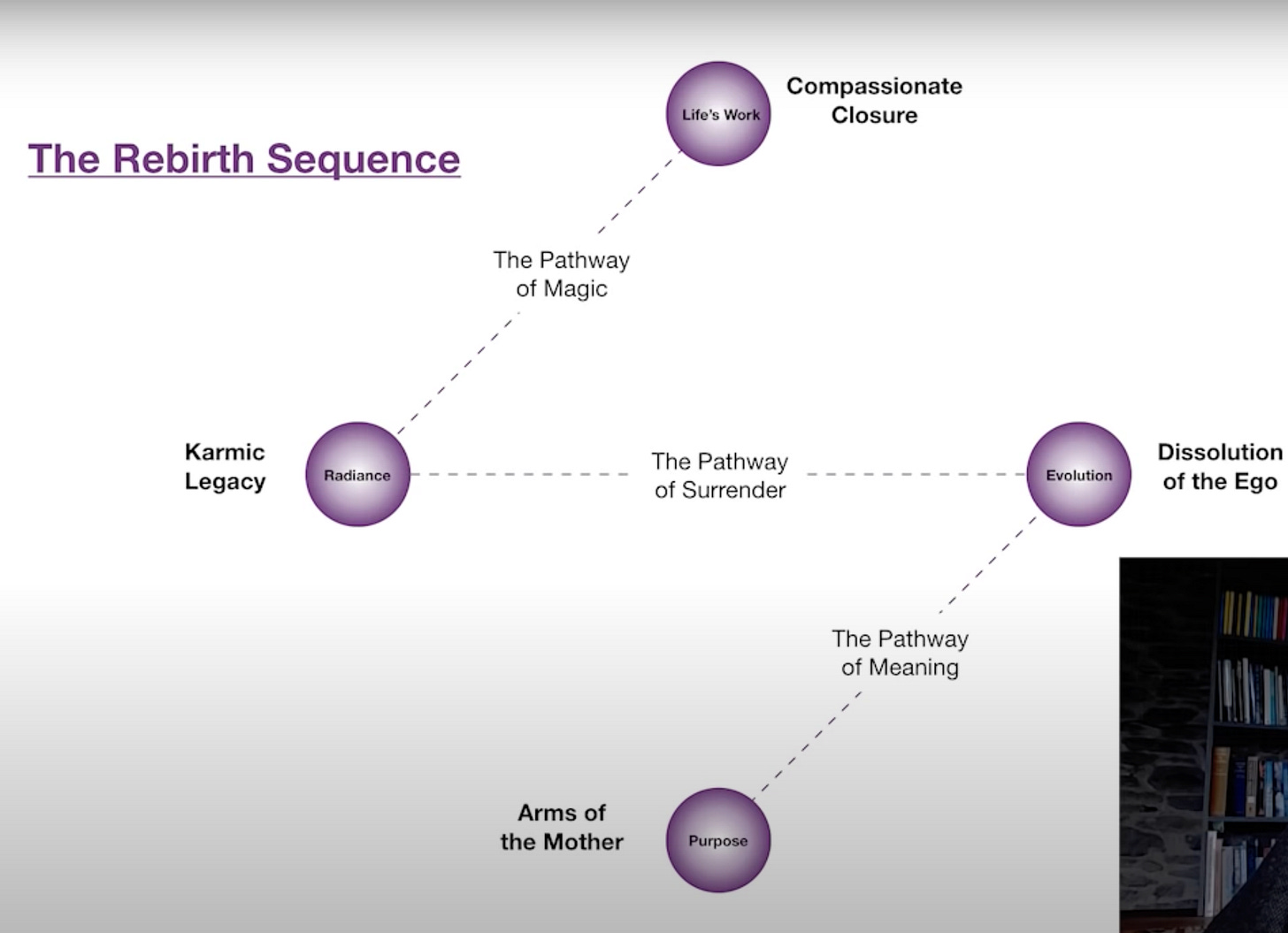 The Rebirth Sequence

Life's Work

Compassionate Closure

The Pathway of Magic

Karmic Legacy

Radiance

The Pathway of Surrender

Evolution

Dissolution of the Ego

The Pathway of Meaning

Arms of the Mother

Purpose